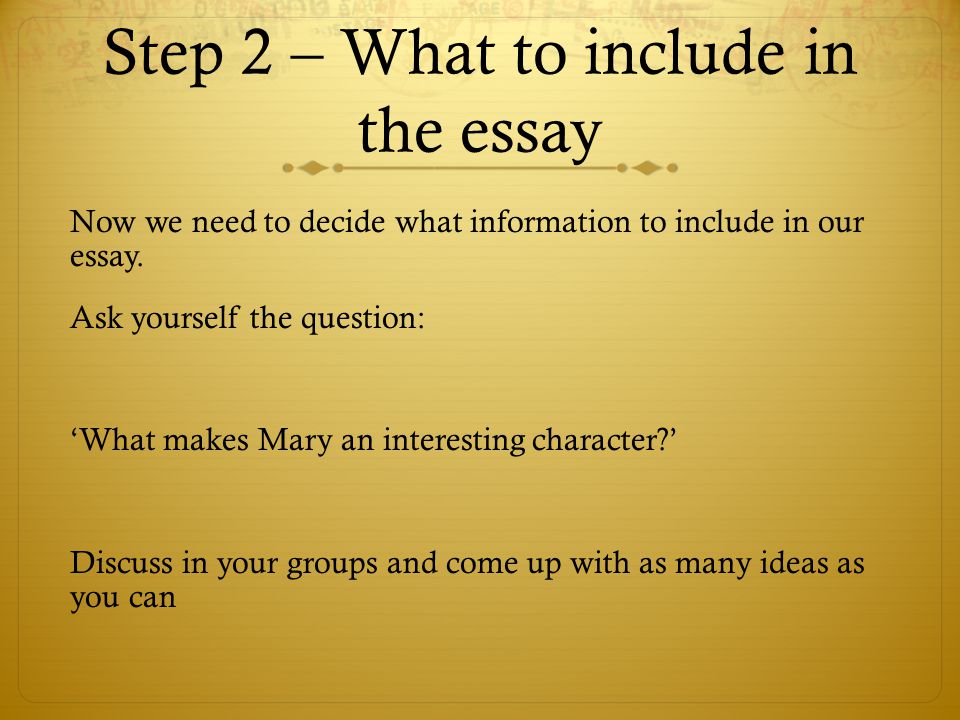 Step 2 – What to include in the essay

Now we need to decide what information to include in our essay.

Ask yourself the question:

‘What makes Mary an interesting character?’

Discuss in your groups and come up with as many ideas as you can